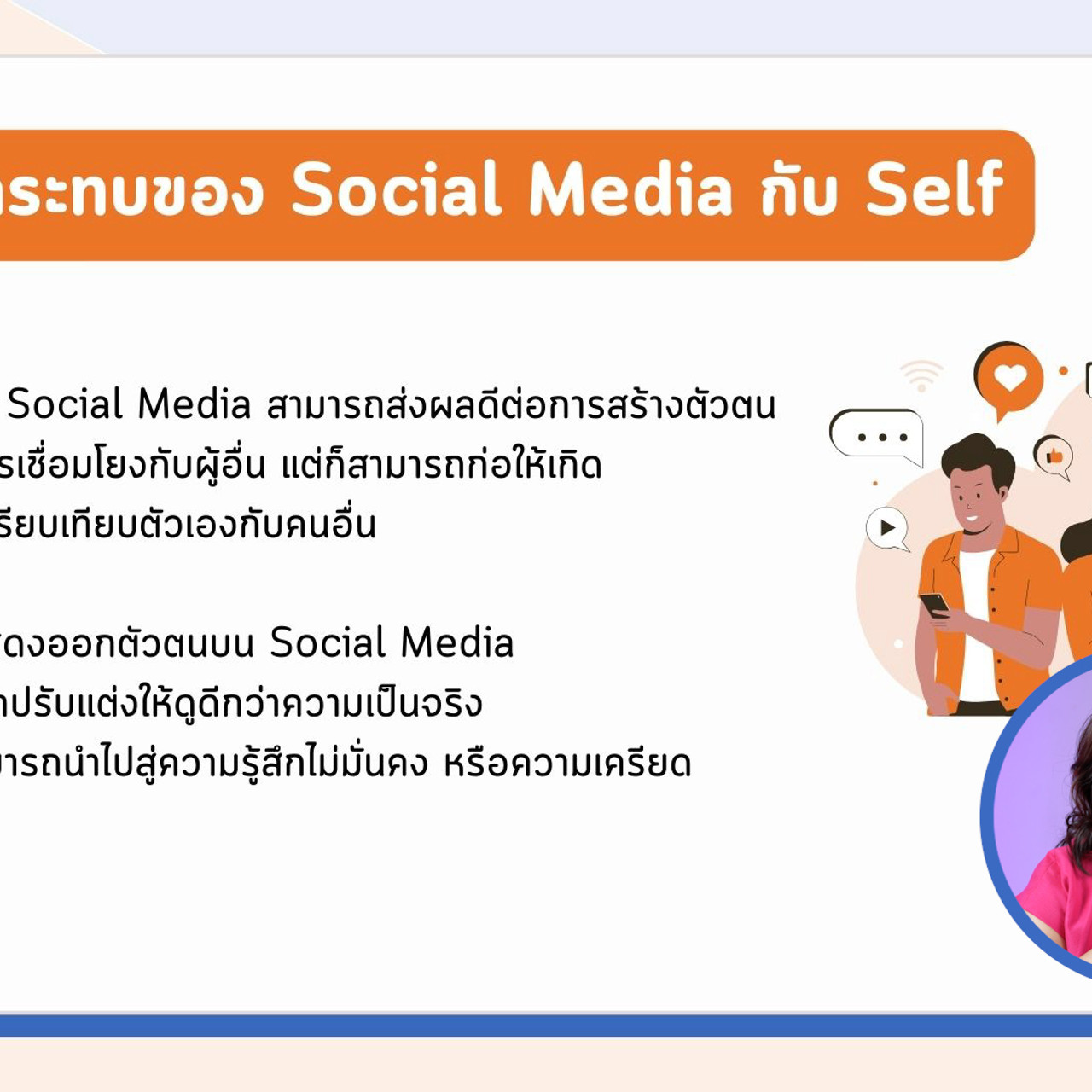 ระทบของ Social Media กับ Self

Social Media สามารถส่งผลดีต่อการสร้างตัวตน รเชื่อมโยงกับผู้อื่น แต่ก็สามารถก่อให้เกิด รียบเทียบตัวเองกับคนอื่น

ดงออกตัวตนบน Social Media ปรับแต่งให้ดูดีกว่าความเป็นจริง ารถนำไปสู่ความรู้สึกไม่มั่นคง หรือความเครียด